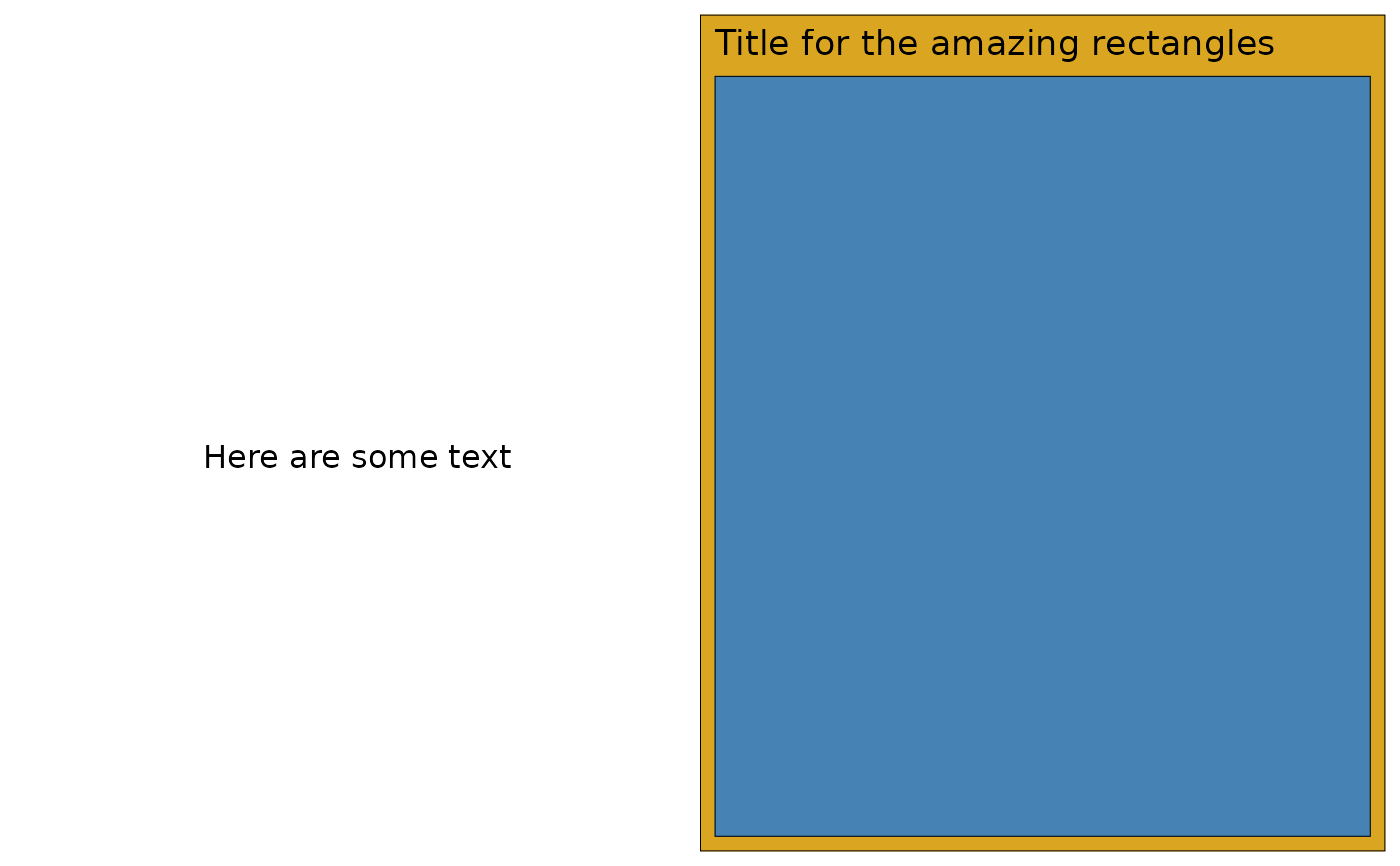 Here are some text

Title for the amazing rectangles